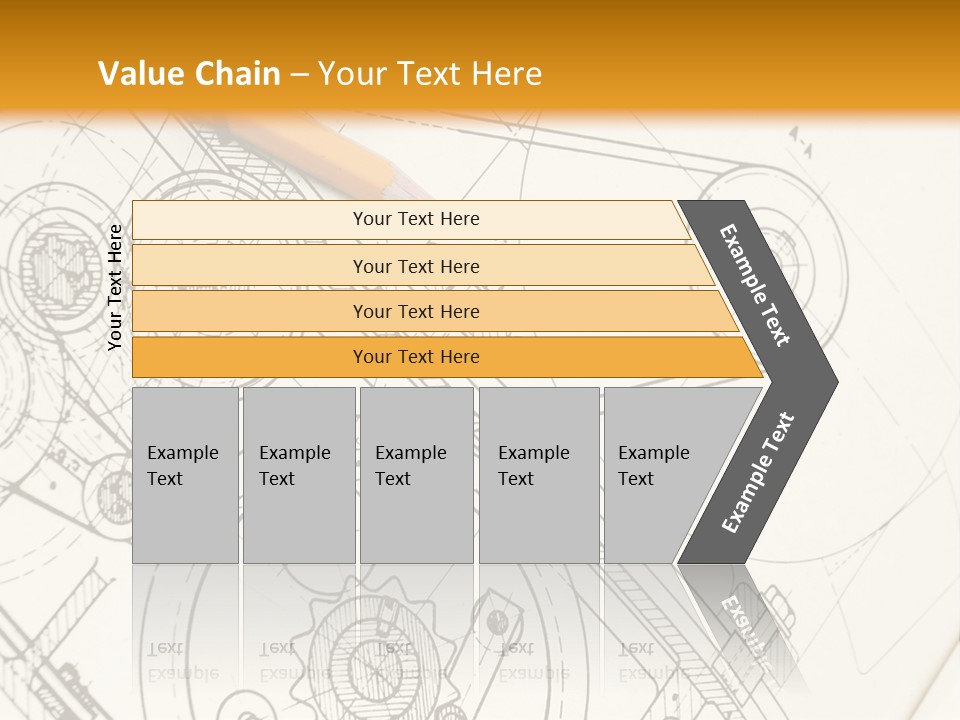 Value Chain – Your Text Here

Your Text Here

Your Text Here

Your Text Here

Your Text Here

Your Text Here

Example Text

Example Text

Example Text

Example Text

Example Text

Example Text

Example Text